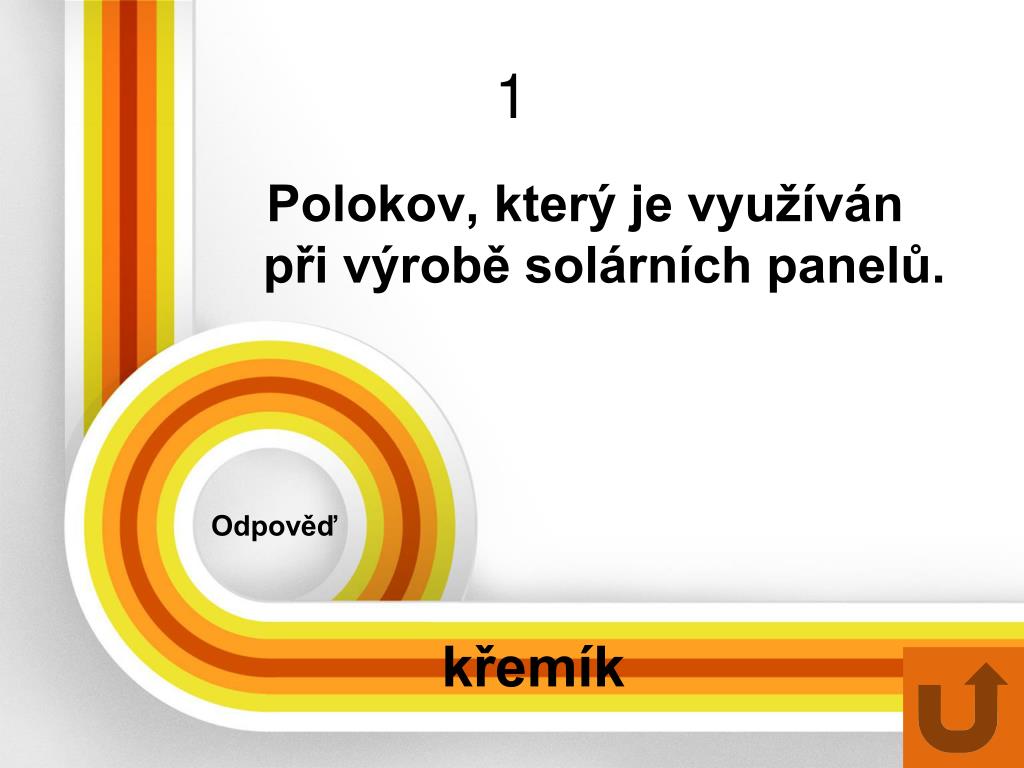 1

Polokov, který je využíván při výrobě solárních panelů.

Odpověď

křemík